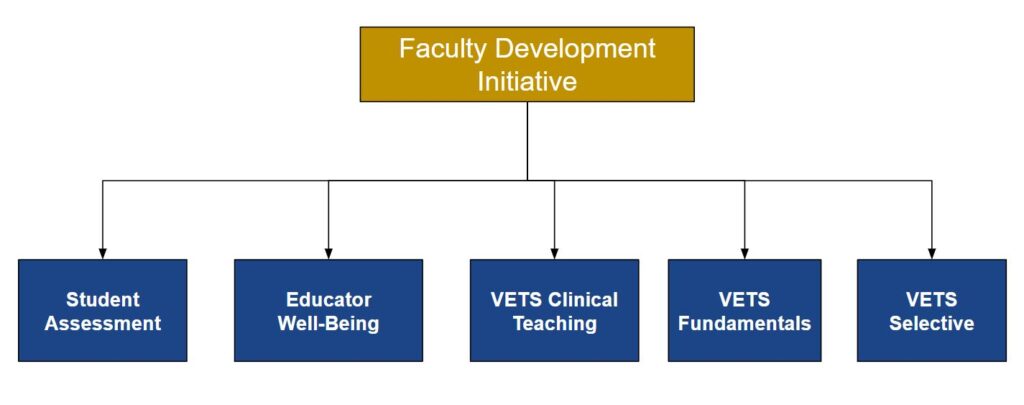 Faculty Development Initiative

Student Assessment

Educator Well-Being

VETS Clinical Teaching

VETS Fundamentals

VETS Selective